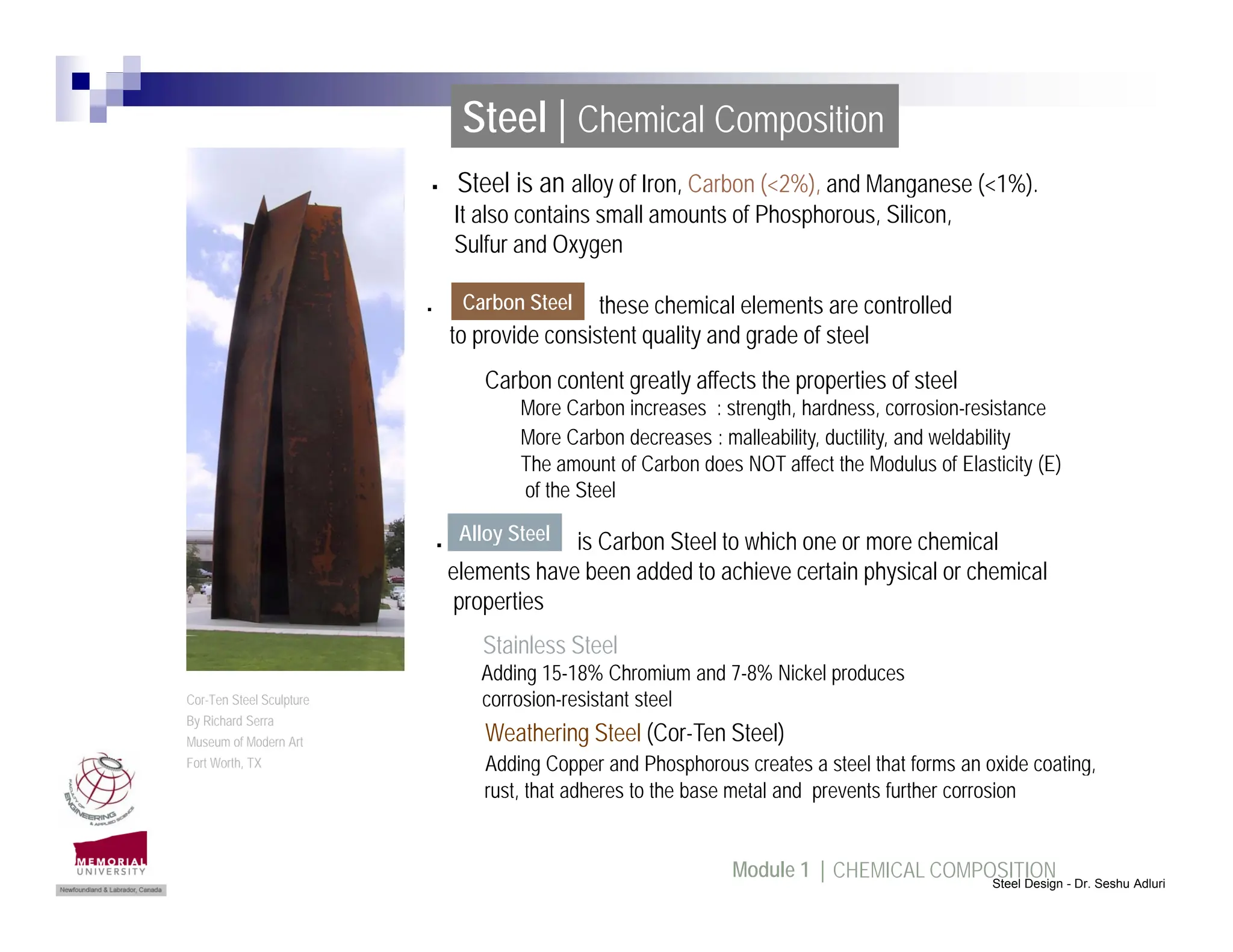 Steel | Chemical Composition

▪ Steel is an alloy of Iron, Carbon (<2%), and Manganese (<1%). It also contains small amounts of Phosphorous, Silicon, Sulfur and Oxygen

▪ Carbon Steel these chemical elements are controlled to provide consistent quality and grade of steel

Carbon content greatly affects the properties of steel
More Carbon increases : strength, hardness, corrosion-resistance
More Carbon decreases : malleability, ductility, and weldability
The amount of Carbon does NOT affect the Modulus of Elasticity (E) of the Steel

▪ Alloy Steel is Carbon Steel to which one or more chemical elements have been added to achieve certain physical or chemical properties

Stainless Steel
Adding 15-18% Chromium and 7-8% Nickel produces corrosion-resistant steel

Weathering Steel (Cor-Ten Steel)
Adding Copper and Phosphorous creates a steel that forms an oxide coating, rust, that adheres to the base metal and prevents further corrosion

Cor-Ten Steel Sculpture
By Richard Serra
Museum of Modern Art
Fort Worth, TX

FACULTY OF ENGINEERING & APPLIED SCIENCE

MEMORIAL UNIVERSITY
Newfoundland & Labrador, Canada

Module 1 | CHEMICAL COMPOSITION
Steel Design - Dr. Seshu Adluri